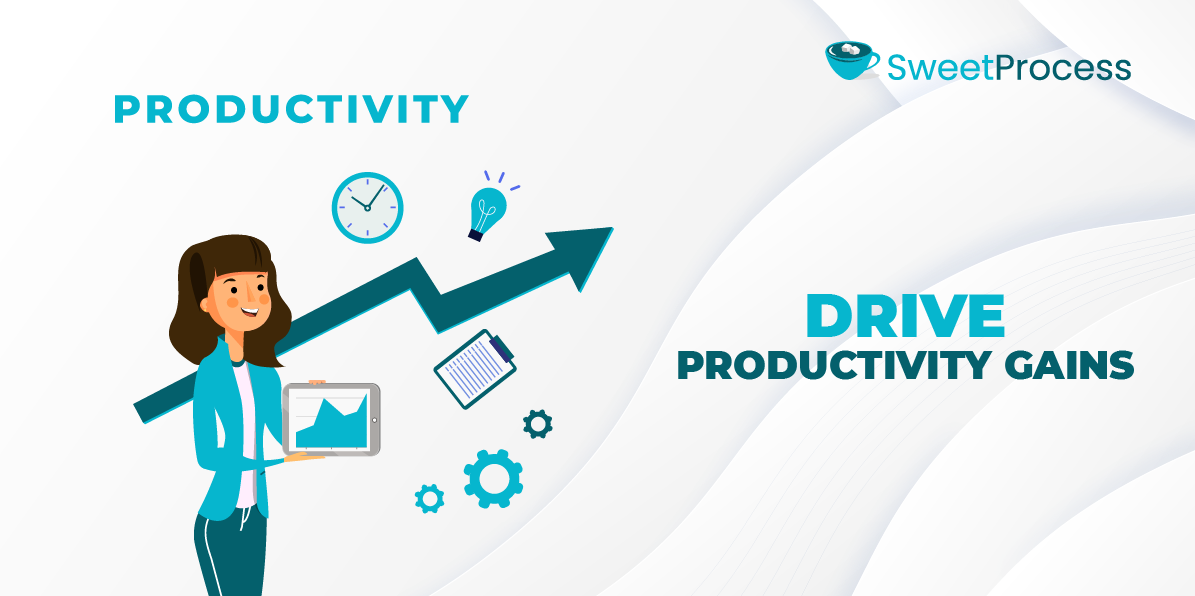 SweetProcess

PRODUCTIVITY

DRIVE
PRODUCTIVITY GAINS